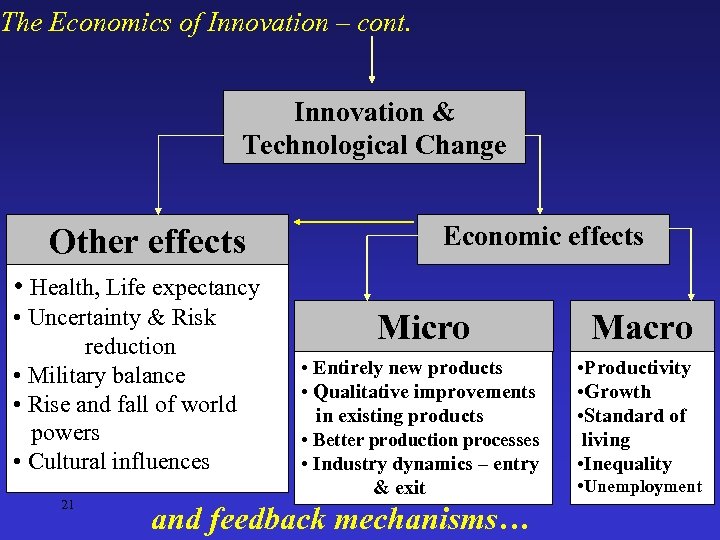 The Economics of Innovation – cont.

Innovation & Technological Change

Other effects

• Health, Life expectancy
• Uncertainty & Risk reduction
• Military balance
• Rise and fall of world powers
• Cultural influences

Economic effects

Micro

• Entirely new products
• Qualitative improvements in existing products
• Better production processes
• Industry dynamics – entry & exit

Macro

•Productivity
•Growth
•Standard of living
•Inequality
•Unemployment

21

and feedback mechanisms…